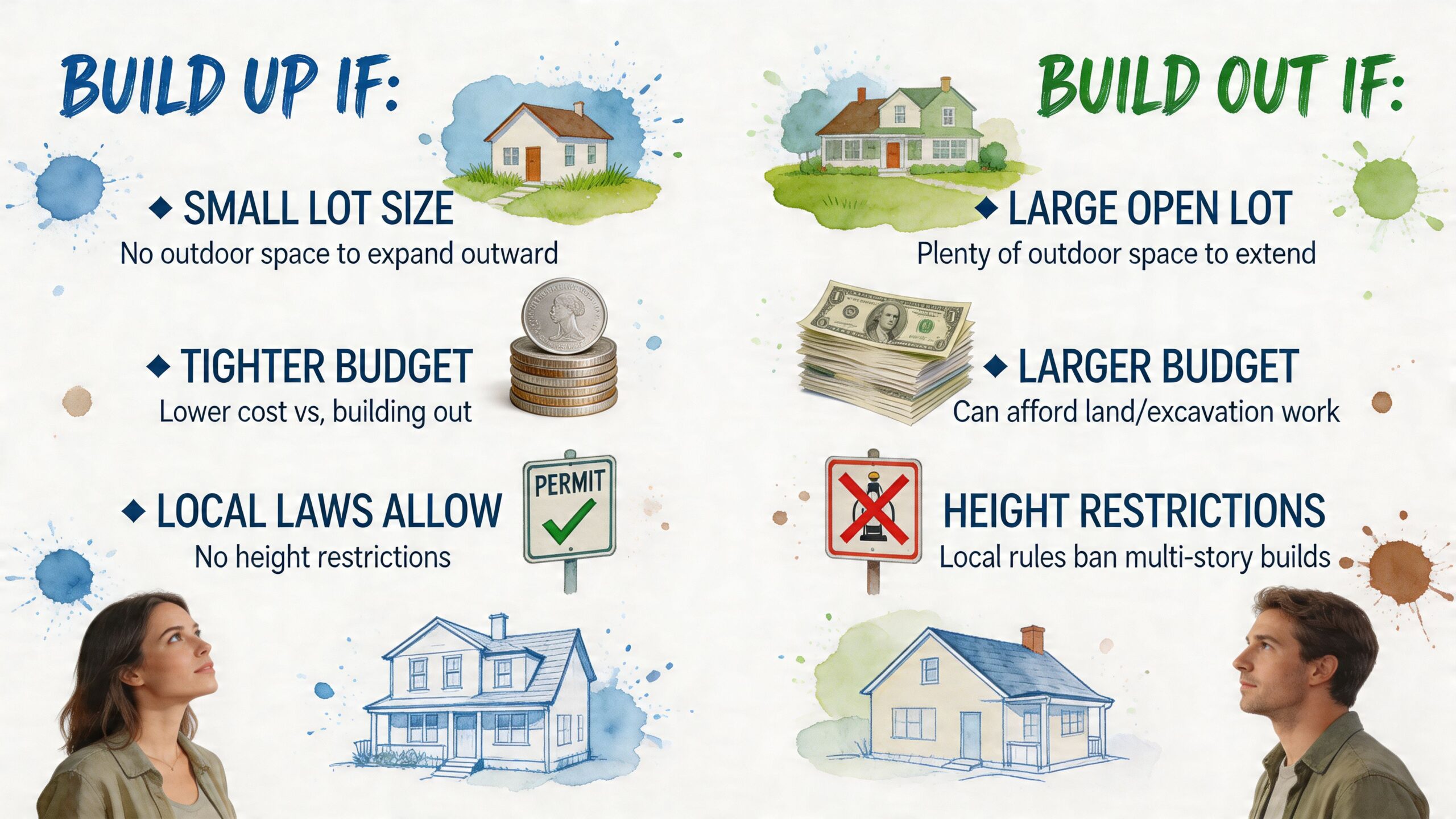 BUILD UP IF:

◆ SMALL LOT SIZE
No outdoor space to expand outward

◆ TIGHTER BUDGET
Lower cost vs, building out

◆ LOCAL LAWS ALLOW
No height restrictions

PERMIT

BUILD OUT IF:

◆ LARGE OPEN LOT
Plenty of outdoor space to extend

◆ LARGER BUDGET
Can afford land/excavation work

HEIGHT RESTRICTIONS
Local rules ban multi-story builds